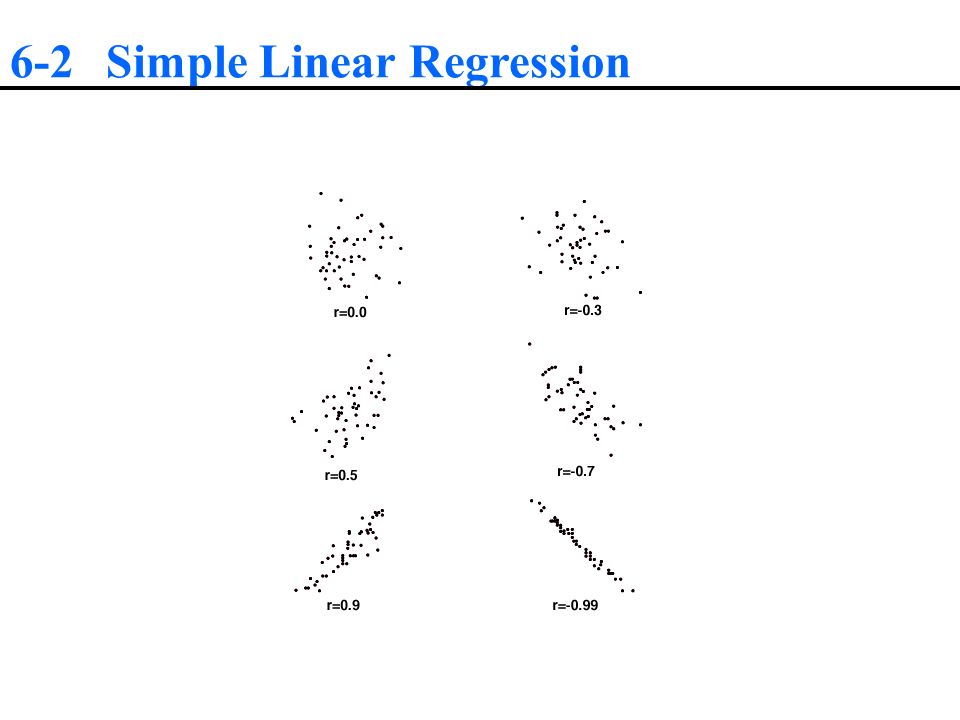 6-2 Simple Linear Regression

r=0.0

r=-0.3

r=0.5

r=-0.7

r=0.9

r=-0.99